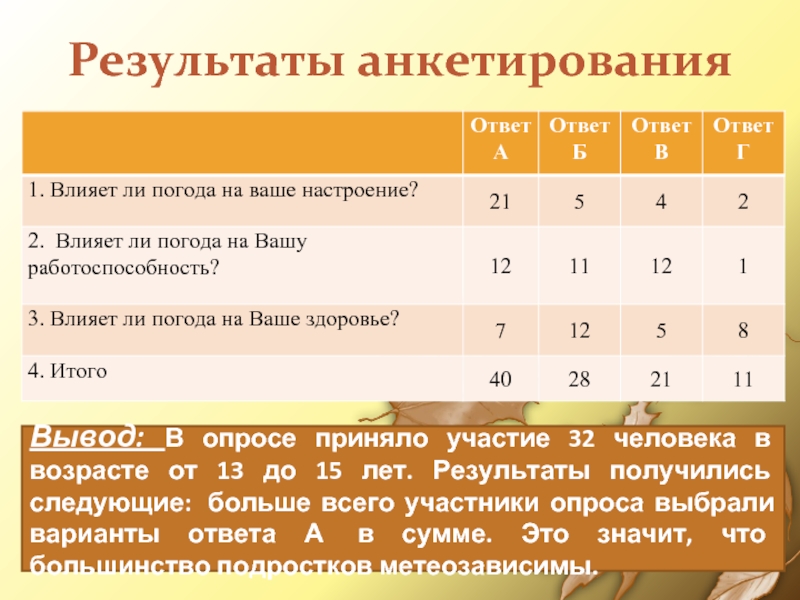 Результаты анкетирования

| | Ответ А | Ответ Б | Ответ В | Ответ Г |
|---|---|---|---|---|
| 1. Влияет ли погода на ваше настроение? | 21 | 5 | 4 | 2 |
| 2. Влияет ли погода на Вашу работоспособность? | 12 | 11 | 12 | 1 |
| 3. Влияет ли погода на Ваше здоровье? | 7 | 12 | 5 | 8 |
| 4. Итого | 40 | 28 | 21 | 11 |

Вывод: В опросе приняло участие 32 человека в возрасте от 13 до 15 лет. Результаты получились следующие: больше всего участники опроса выбрали варианты ответа А в сумме. Это значит, что большинство подростков метеозависимы.